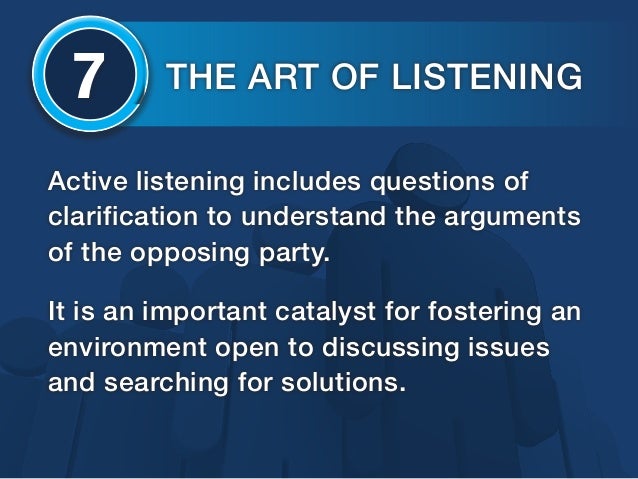 7 THE ART OF LISTENING

Active listening includes questions of clarification to understand the arguments of the opposing party.

It is an important catalyst for fostering an environment open to discussing issues and searching for solutions.